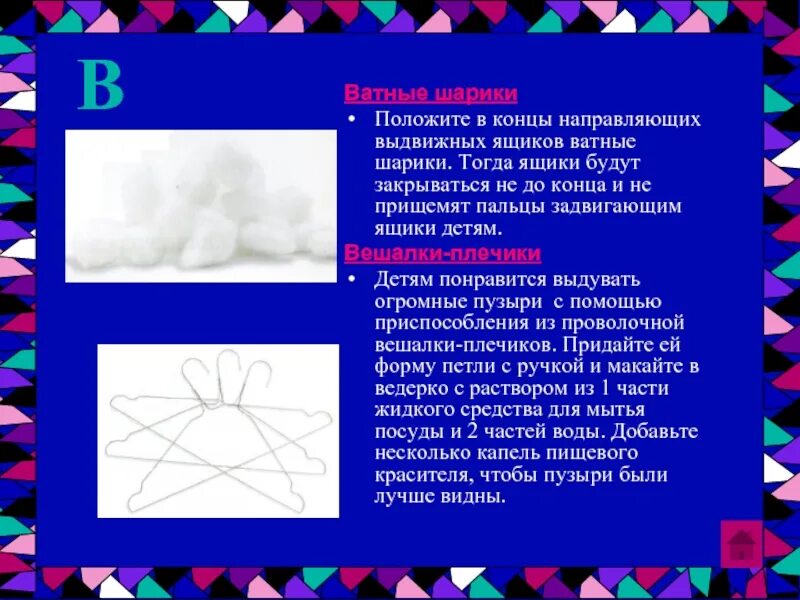 В

Ватные шарики

• Положите в концы направляющих выдвижных ящиков ватные шарики. Тогда ящики будут закрываться не до конца и не прищемят пальцы задвигающим ящики детям.

Вешалки-плечики

• Детям понравится выдувать огромные пузыри с помощью приспособления из проволочной вешалки-плечиков. Придайте ей форму петли с ручкой и макайте в ведерко с раствором из 1 части жидкого средства для мытья посуды и 2 частей воды. Добавьте несколько капель пищевого красителя, чтобы пузыри были лучше видны.